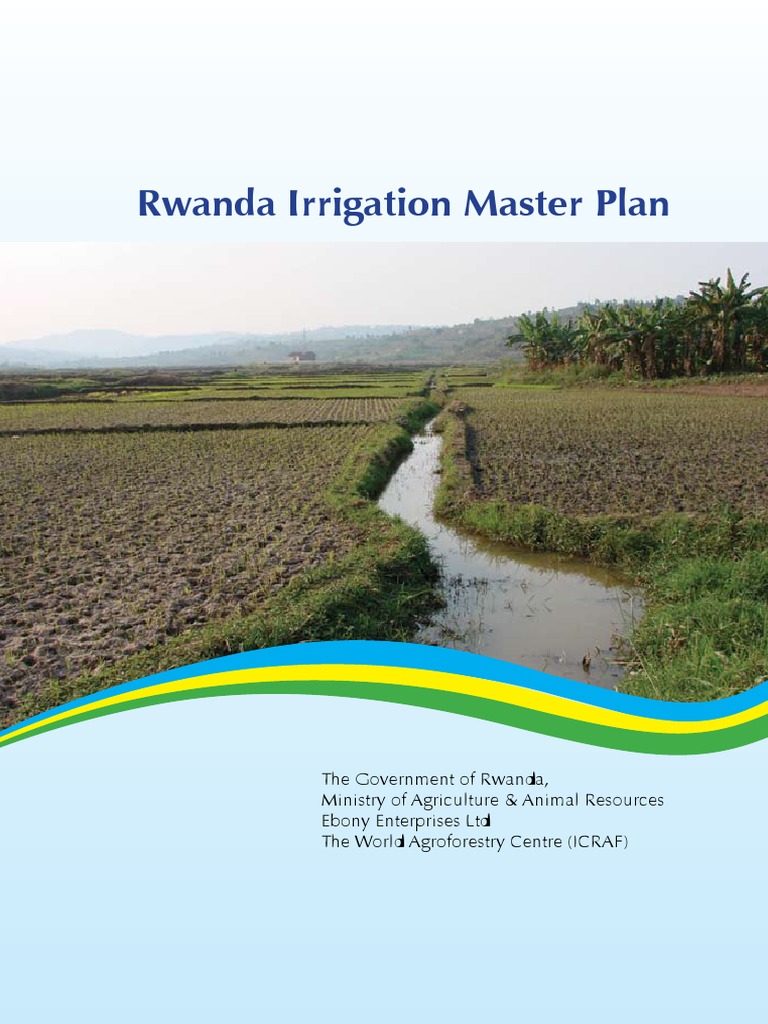 Rwanda Irrigation Master Plan

The Government of Rwanda,
Ministry of Agriculture & Animal Resources
Ebony Enterprises Ltd
The World Agroforestry Centre (ICRAF)